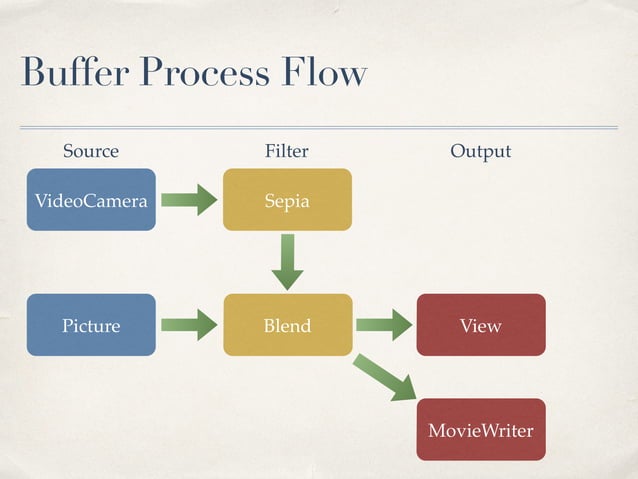 Buffer Process Flow

Source

Filter

Output

VideoCamera

Sepia

Picture

Blend

View

MovieWriter